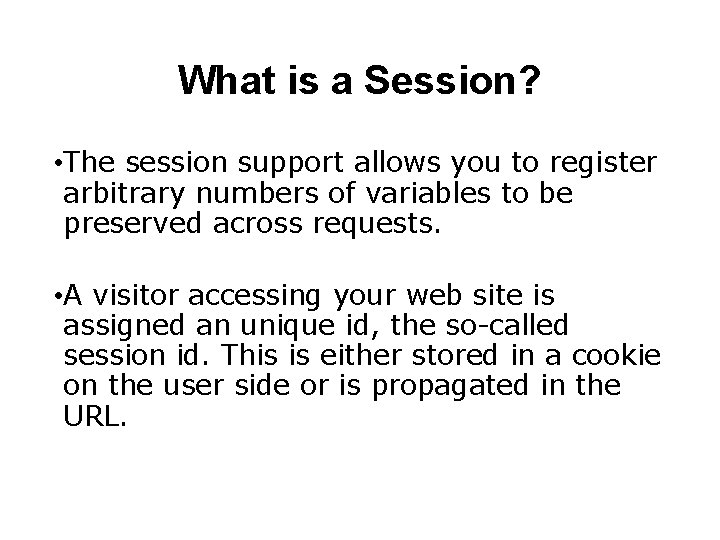 What is a Session?

• The session support allows you to register arbitrary numbers of variables to be preserved across requests.

• A visitor accessing your web site is assigned an unique id, the so-called session id. This is either stored in a cookie on the user side or is propagated in the URL.